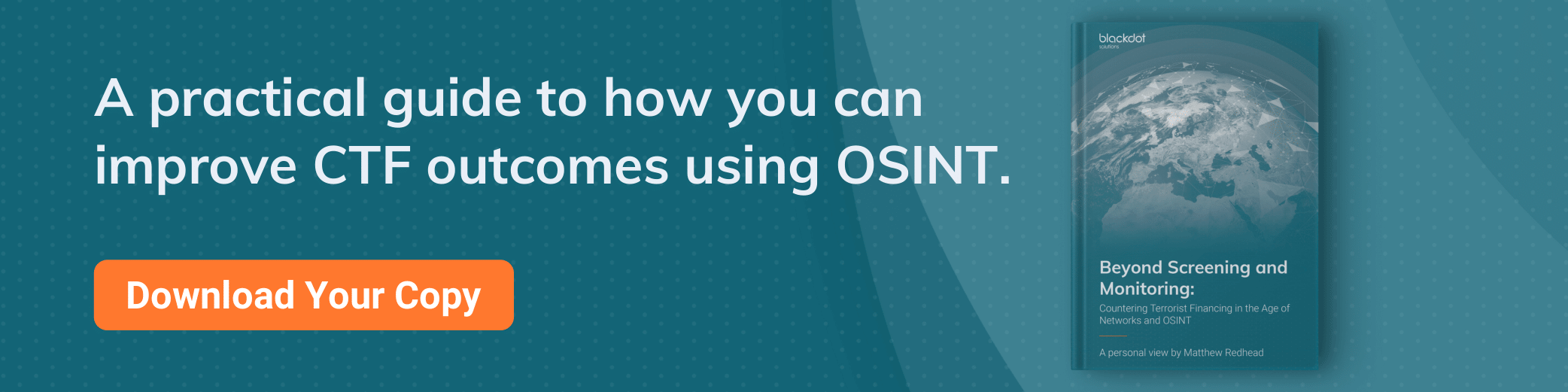 A practical guide to how you can improve CTF outcomes using OSINT.

Download Your Copy

blackdot
solutions

Beyond Screening and Monitoring:

Countering Terrorist Financing in the Age of Networks and OSINT

A personal view by Matthew Redhead